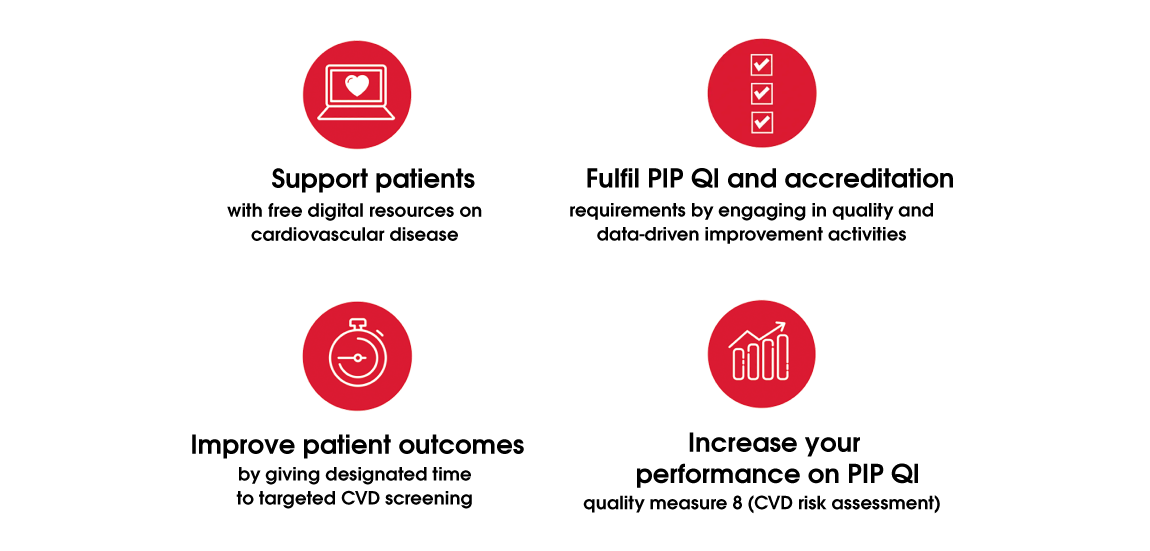 Support patients
with free digital resources on cardiovascular disease

Fulfil PIP QI and accreditation
requirements by engaging in quality and data-driven improvement activities

Improve patient outcomes
by giving designated time to targeted CVD screening

Increase your performance on PIP QI
quality measure 8 (CVD risk assessment)